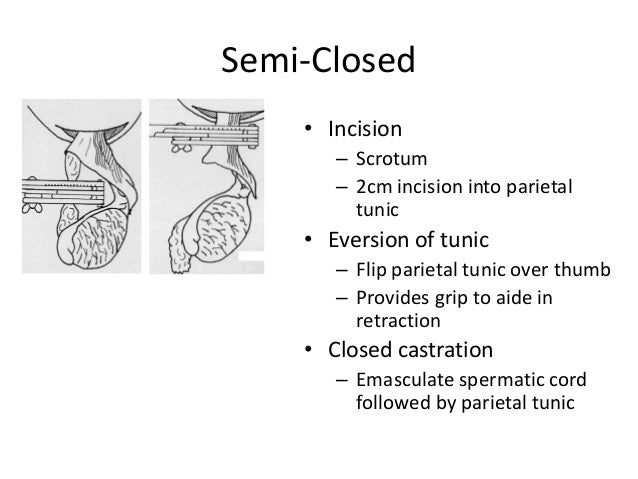 Semi-Closed

• Incision
  – Scrotum
  – 2cm incision into parietal tunic
• Eversion of tunic
  – Flip parietal tunic over thumb
  – Provides grip to aide in retraction
• Closed castration
  – Emasculate spermatic cord followed by parietal tunic